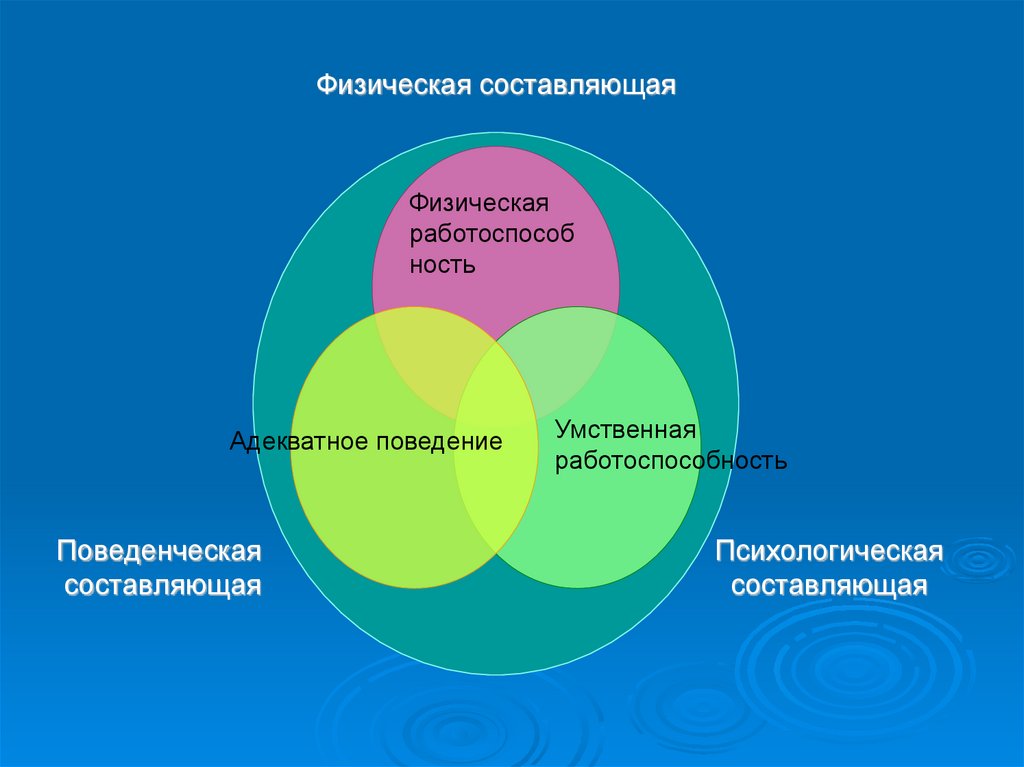 Физическая составляющая

Физическая работоспособ ность

Адекватное поведение

Умственная работоспособность

Поведенческая составляющая

Психологическая составляющая